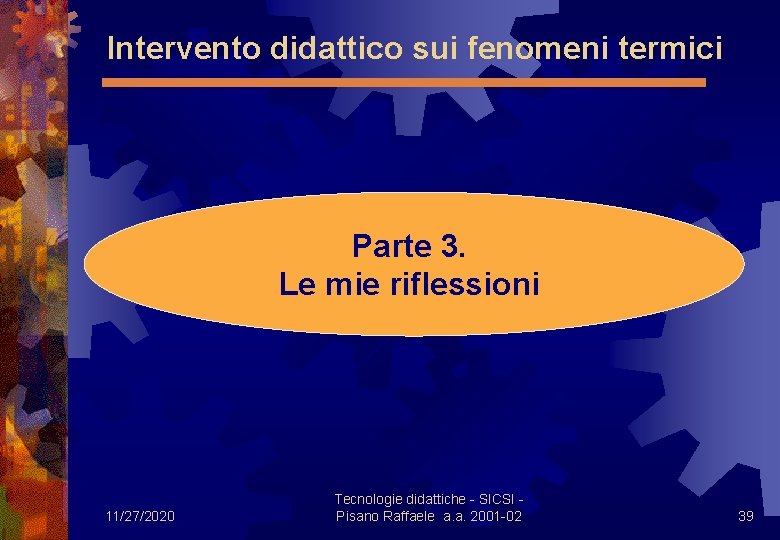 Intervento didattico sui fenomeni termici

Parte 3.
Le mie riflessioni

11/27/2020

Tecnologie didattiche - SICSI - Pisano Raffaele a.a. 2001-02

39